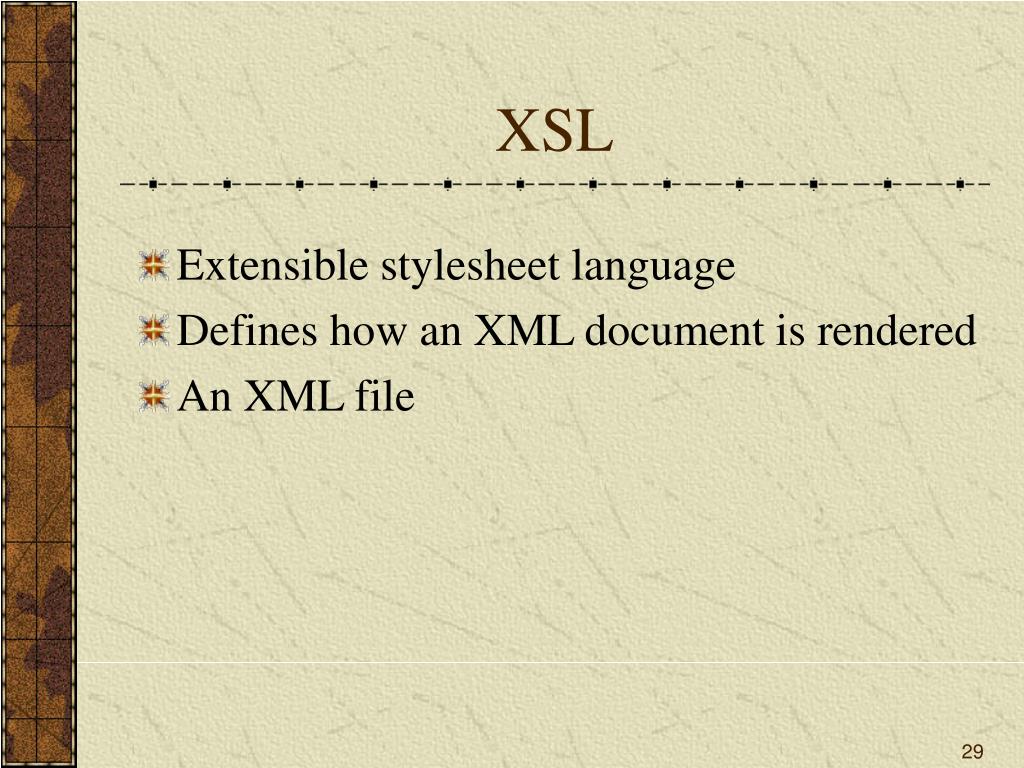 XSL

Extensible stylesheet language

Defines how an XML document is rendered

An XML file

29